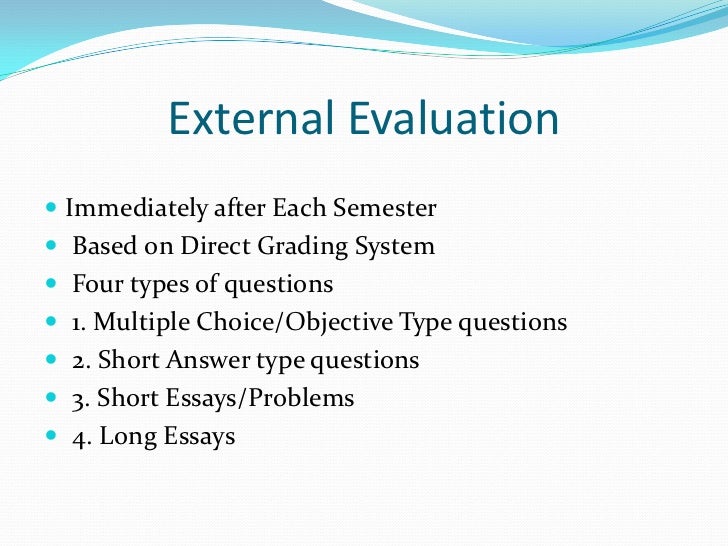 External Evaluation

- Immediately after Each Semester
- Based on Direct Grading System
- Four types of questions
- 1. Multiple Choice/Objective Type questions
- 2. Short Answer type questions
- 3. Short Essays/Problems
- 4. Long Essays